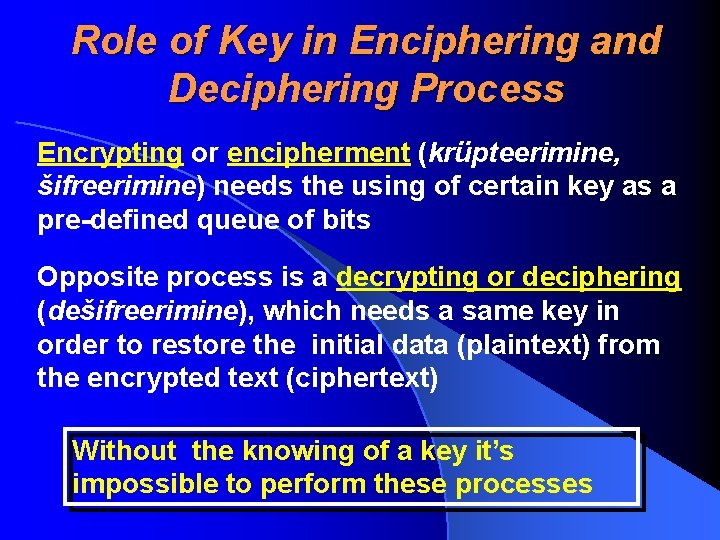 Role of Key in Enciphering and Deciphering Process

Encrypting or encipherment (krüpteerimine, šifreerimine) needs the using of certain key as a pre-defined queue of bits

Opposite process is a decrypting or deciphering (dešifreerimine), which needs a same key in order to restore the initial data (plaintext) from the encrypted text (ciphertext)

Without the knowing of a key it's impossible to perform these processes